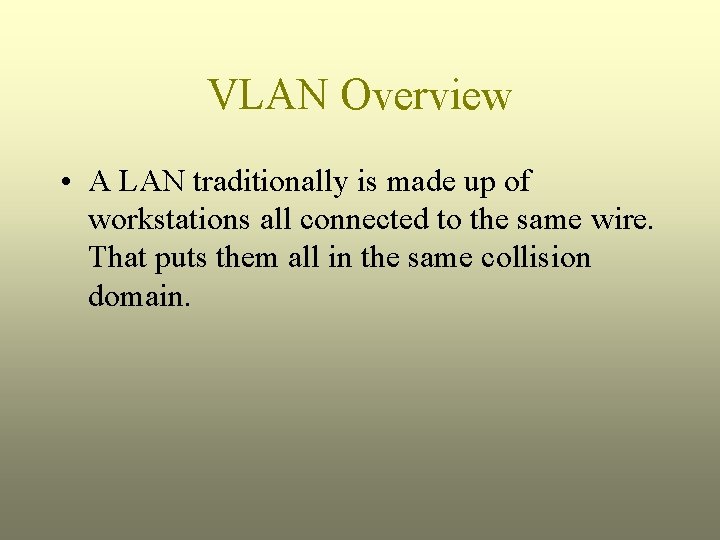 VLAN Overview

• A LAN traditionally is made up of workstations all connected to the same wire. That puts them all in the same collision domain.